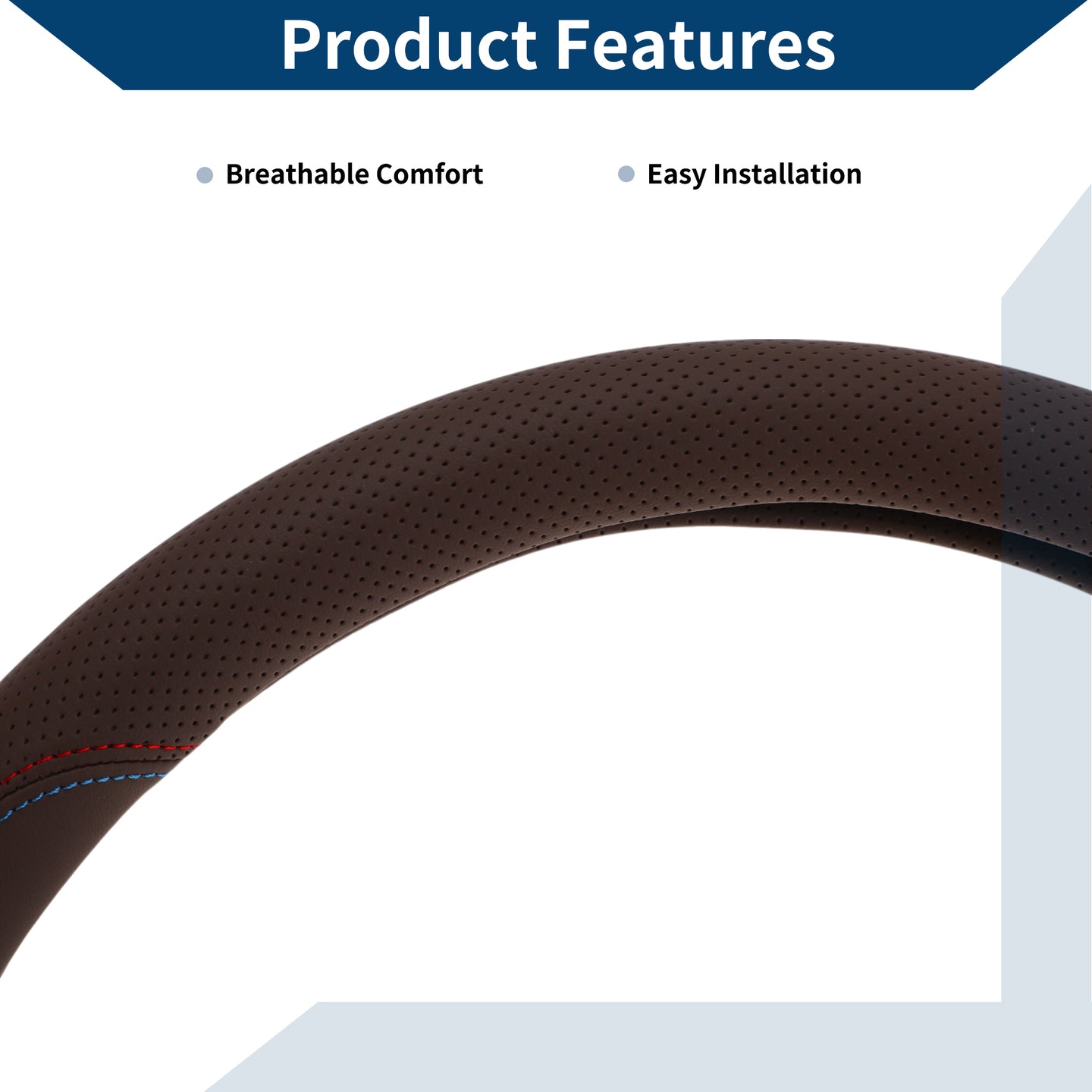 Product Features

Breathable Comfort

Easy Installation